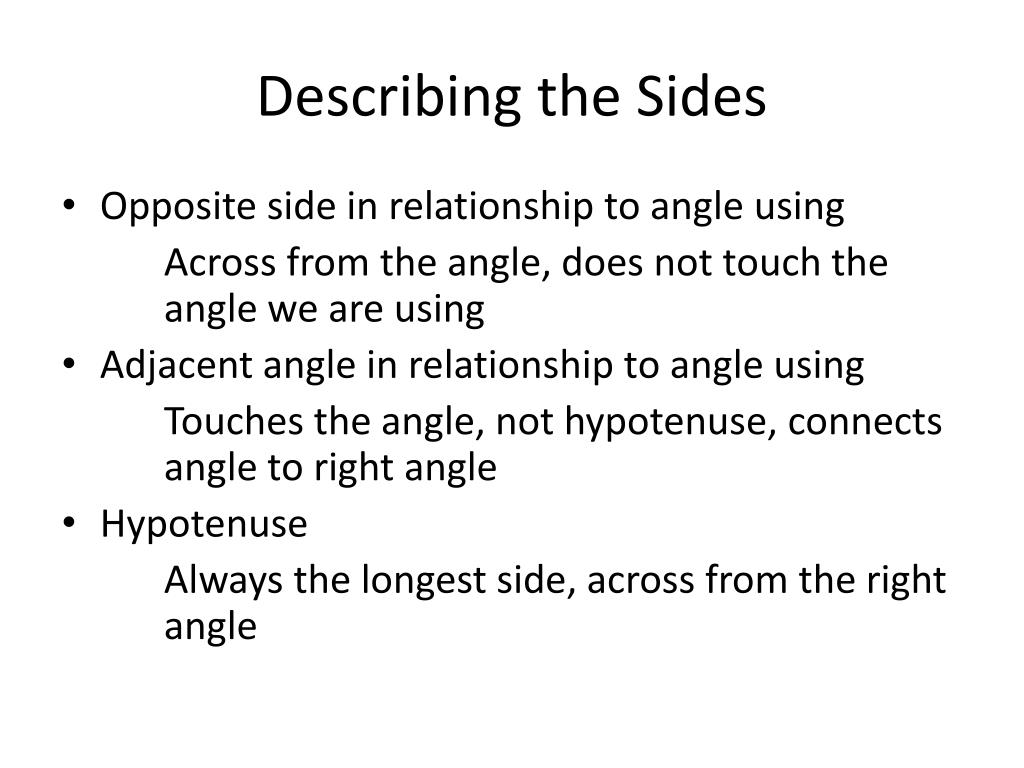 Describing the Sides

• Opposite side in relationship to angle using

Across from the angle, does not touch the angle we are using

• Adjacent angle in relationship to angle using

Touches the angle, not hypotenuse, connects angle to right angle

• Hypotenuse

Always the longest side, across from the right angle